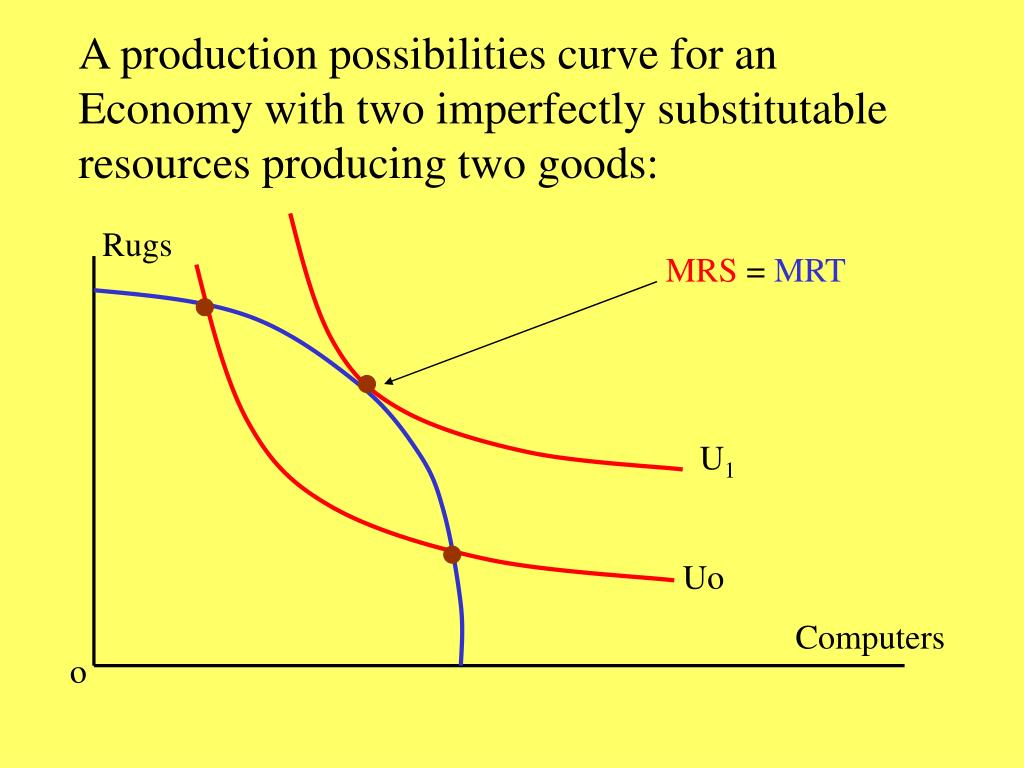 A production possibilities curve for an Economy with two imperfectly substitutable resources producing two goods:

Rugs

MRS = MRT

$U_1$

Uo

Computers

o